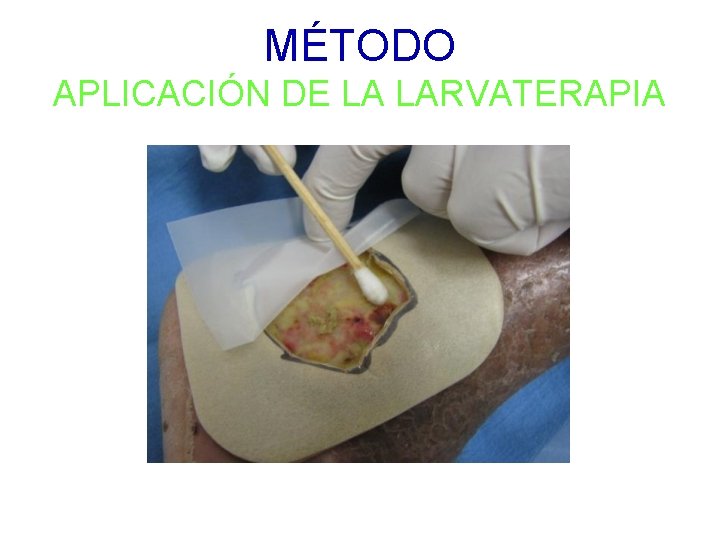 MÉTODO
APLICACIÓN DE LA LARVATERAPIA